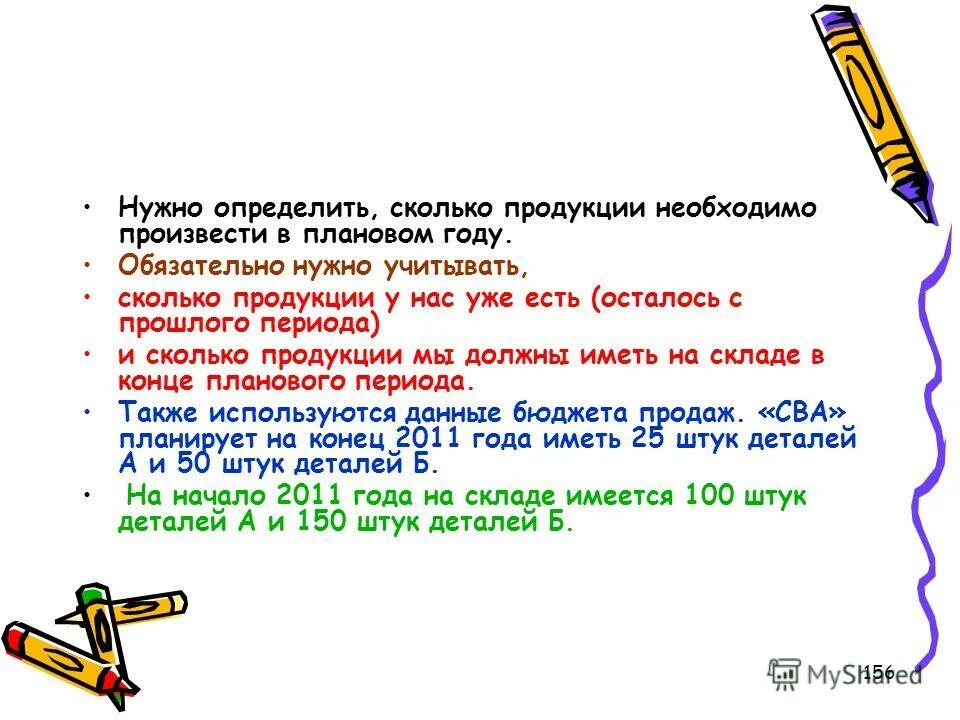 • Нужно определить, сколько продукции необходимо произвести в плановом году.

• Обязательно нужно учитывать,

• сколько продукции у нас уже есть (осталось с прошлого периода)

• и сколько продукции мы должны иметь на складе в конце планового периода.

• Также используются данные бюджета продаж. «СВА» планирует на конец 2011 года иметь 25 штук деталей А и 50 штук деталей Б.

• На начало 2011 года на складе имеется 100 штук деталей А и 150 штук деталей Б.

156

MyShared